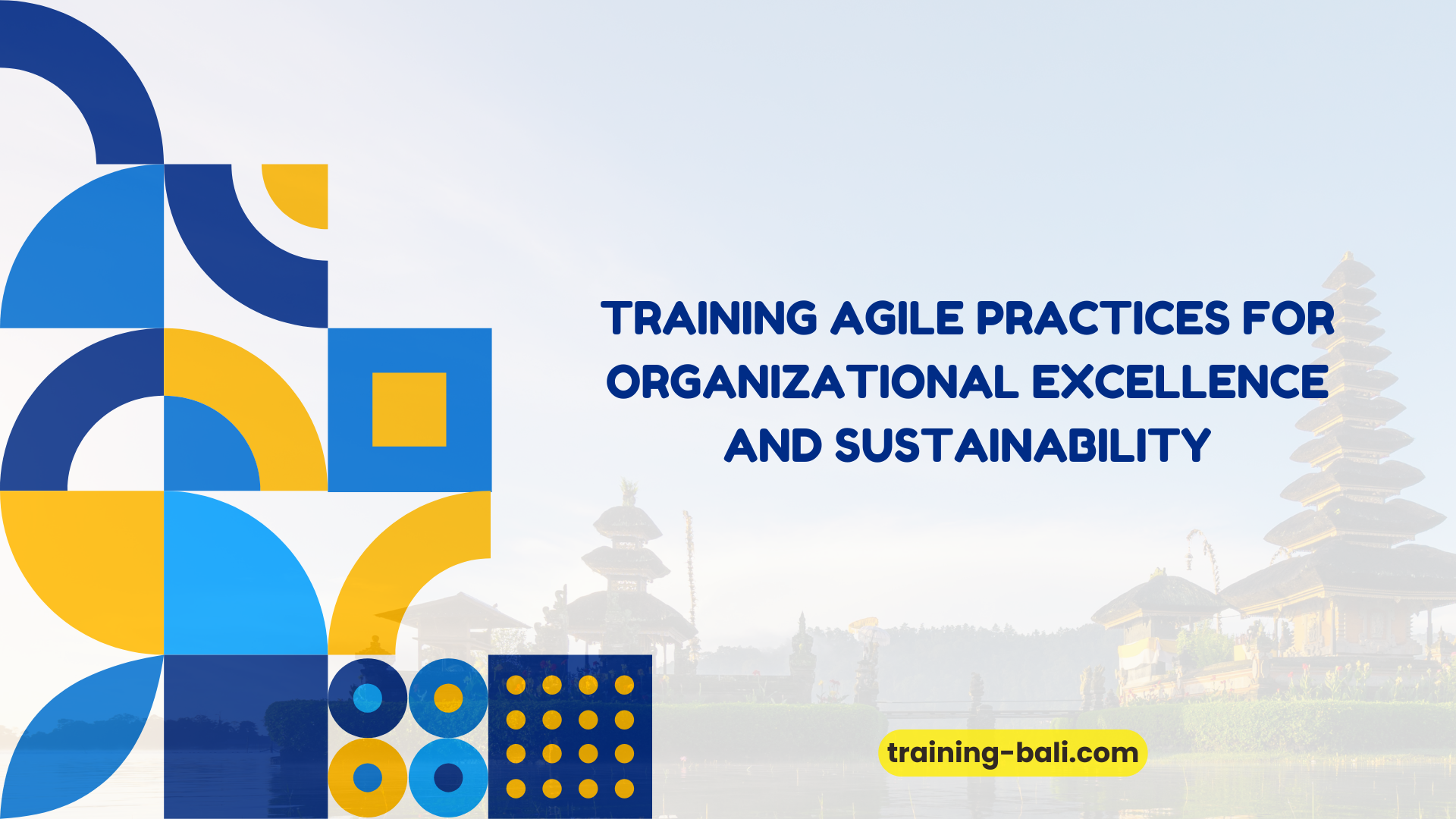 TRAINING AGILE PRACTICES FOR ORGANIZATIONAL EXCELLENCE AND SUSTAINABILITY

training-bali.com